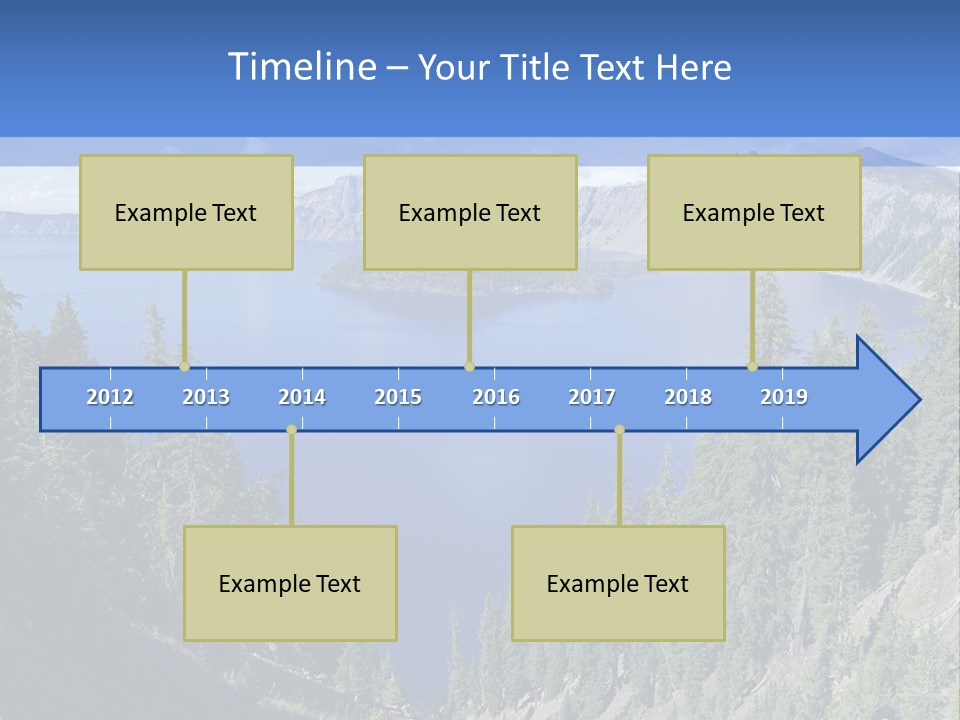 Timeline – Your Title Text Here

Example Text

Example Text

Example Text

2012 2013 2014 2015 2016 2017 2018 2019

Example Text

Example Text